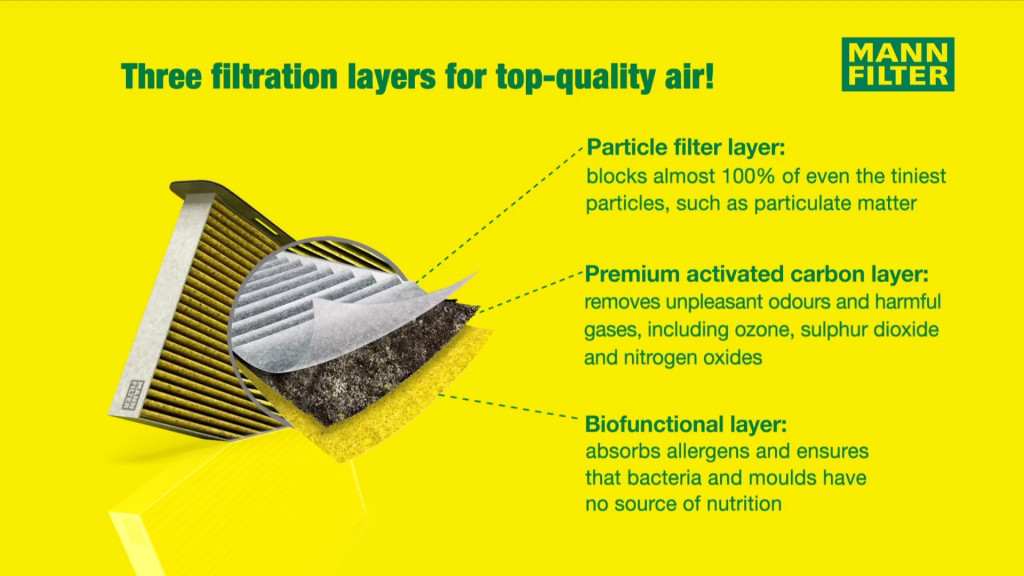 Three filtration layers for top-quality air!

MANN FILTER

Particle filter layer:
blocks almost 100% of even the tiniest particles, such as particulate matter

Premium activated carbon layer:
removes unpleasant odours and harmful gases, including ozone, sulphur dioxide and nitrogen oxides

Biofunctional layer:
absorbs allergens and ensures that bacteria and moulds have no source of nutrition